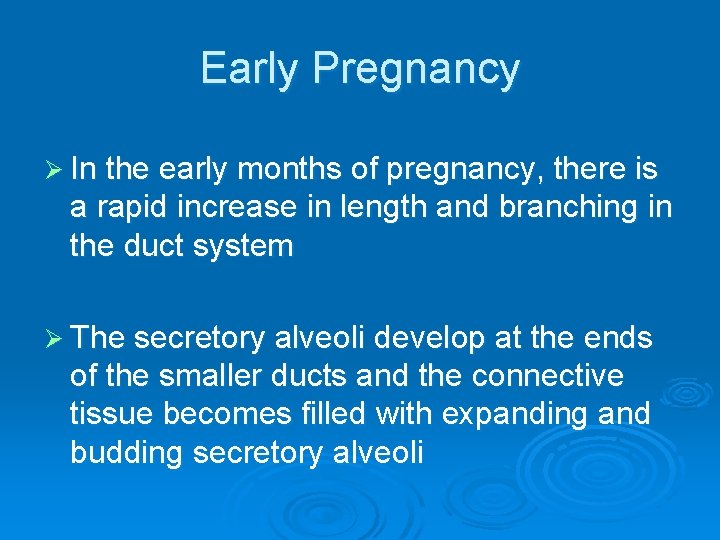 Early Pregnancy

➢ In the early months of pregnancy, there is a rapid increase in length and branching in the duct system

➢ The secretory alveoli develop at the ends of the smaller ducts and the connective tissue becomes filled with expanding and budding secretory alveoli